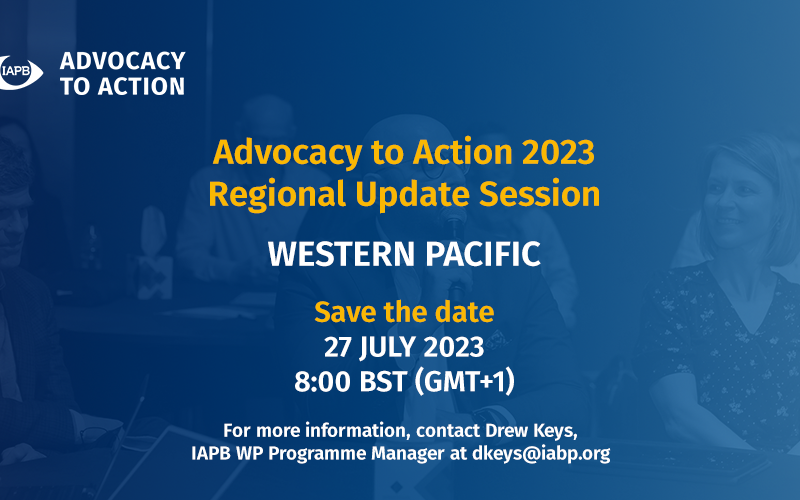 IAPB ADVOCACY TO ACTION

Advocacy to Action 2023
Regional Update Session

WESTERN PACIFIC

Save the date
27 JULY 2023
8:00 BST (GMT+1)

For more information, contact Drew Keys,
IAPB WP Programme Manager at dkeys@iabp.org